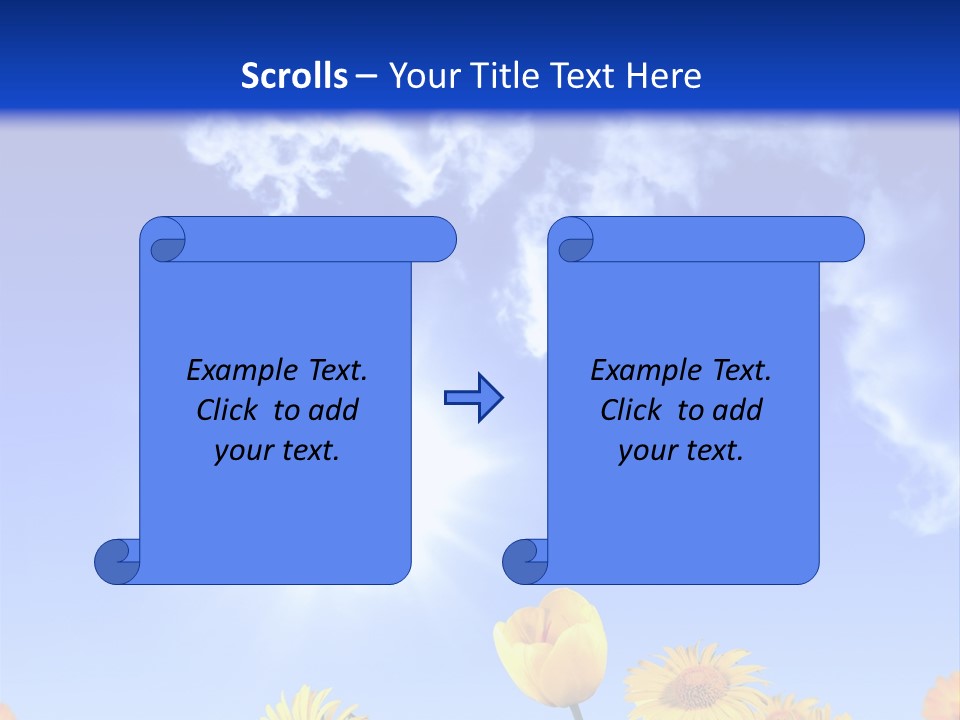 Scrolls – Your Title Text Here

Example Text. Click to add your text.

Example Text. Click to add your text.